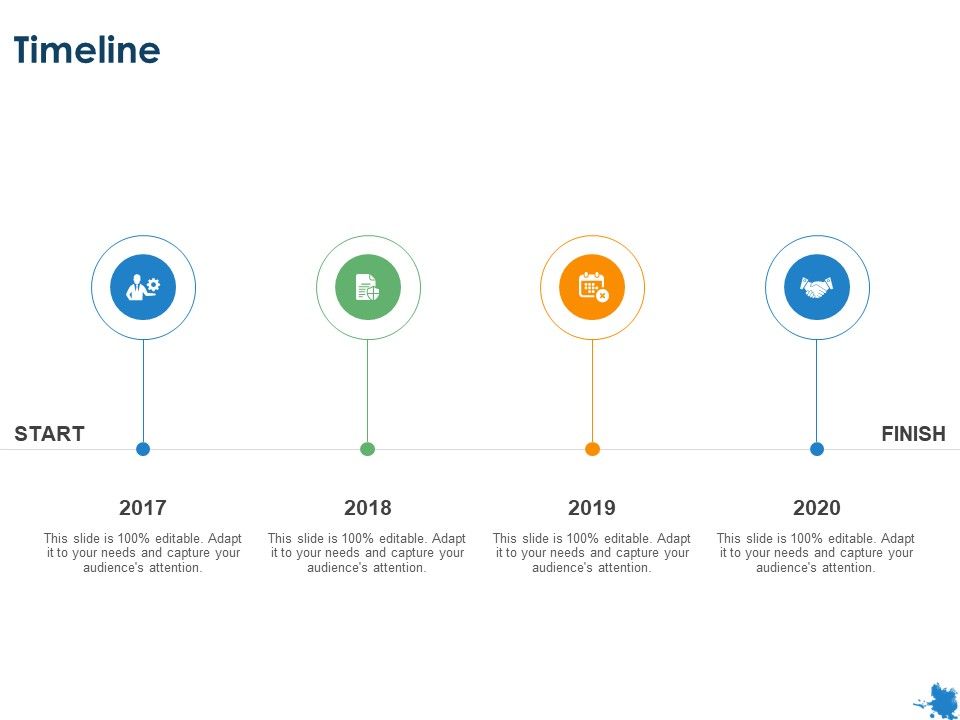 Timeline

START

FINISH

2017

This slide is 100% editable. Adapt it to your needs and capture your audience's attention.

2018

This slide is 100% editable. Adapt it to your needs and capture your audience's attention.

2019

This slide is 100% editable. Adapt it to your needs and capture your audience's attention.

2020

This slide is 100% editable. Adapt it to your needs and capture your audience's attention.